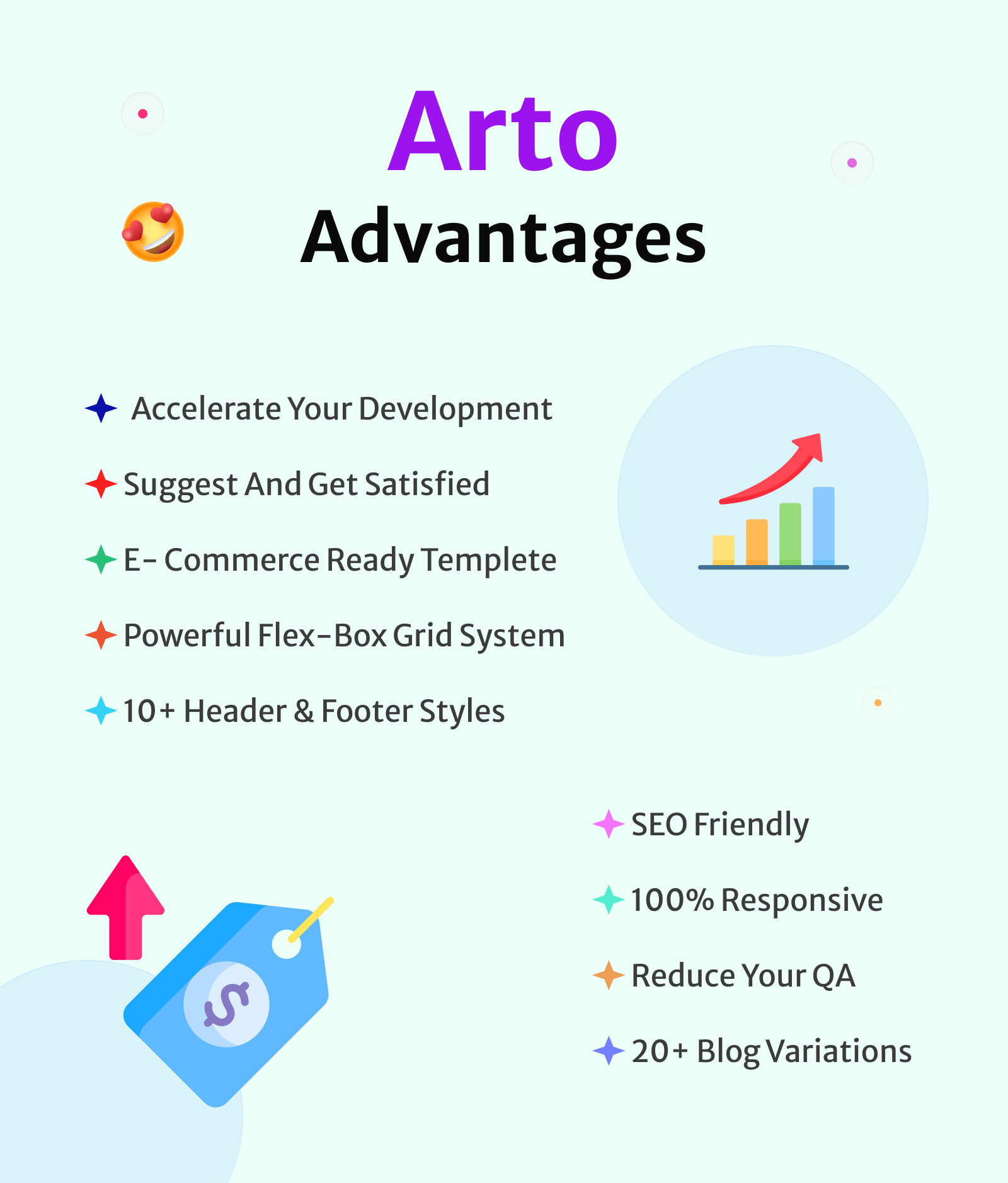 Arto
Advantages

Accelerate Your Development

Suggest And Get Satisfied

E- Commerce Ready Templete

Powerful Flex-Box Grid System

10+ Header & Footer Styles

$

SEO Friendly

100% Responsive

Reduce Your QA

20+ Blog Variations